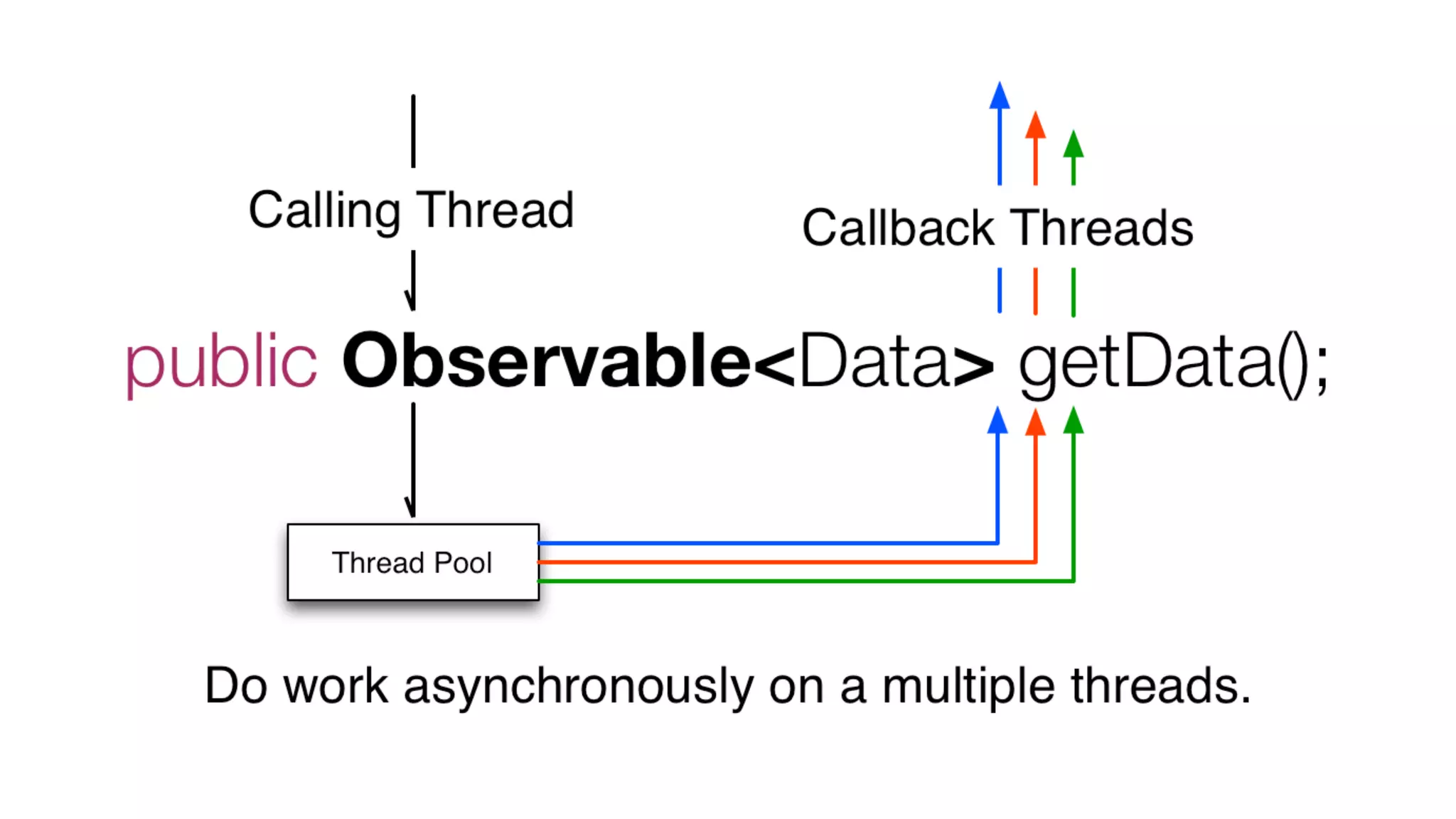 Calling Thread

Callback Threads

public Observable<Data> getData();

Thread Pool

Do work asynchronously on a multiple threads.